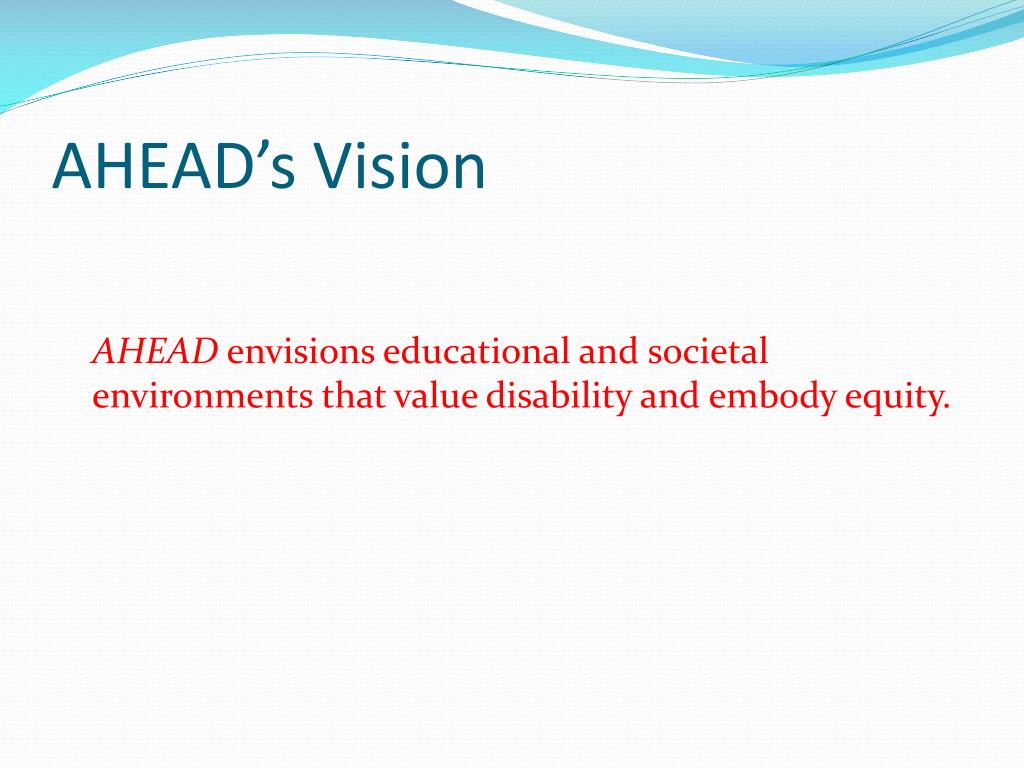 AHEAD’s Vision

AHEAD envisions educational and societal environments that value disability and embody equity.